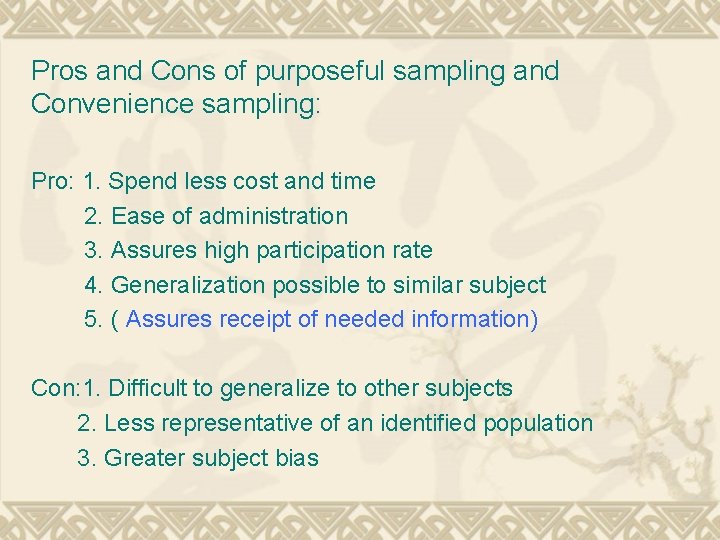 Pros and Cons of purposeful sampling and Convenience sampling:

Pro: 1. Spend less cost and time
2. Ease of administration
3. Assures high participation rate
4. Generalization possible to similar subject
5. ( Assures receipt of needed information)

Con:1. Difficult to generalize to other subjects
2. Less representative of an identified population
3. Greater subject bias